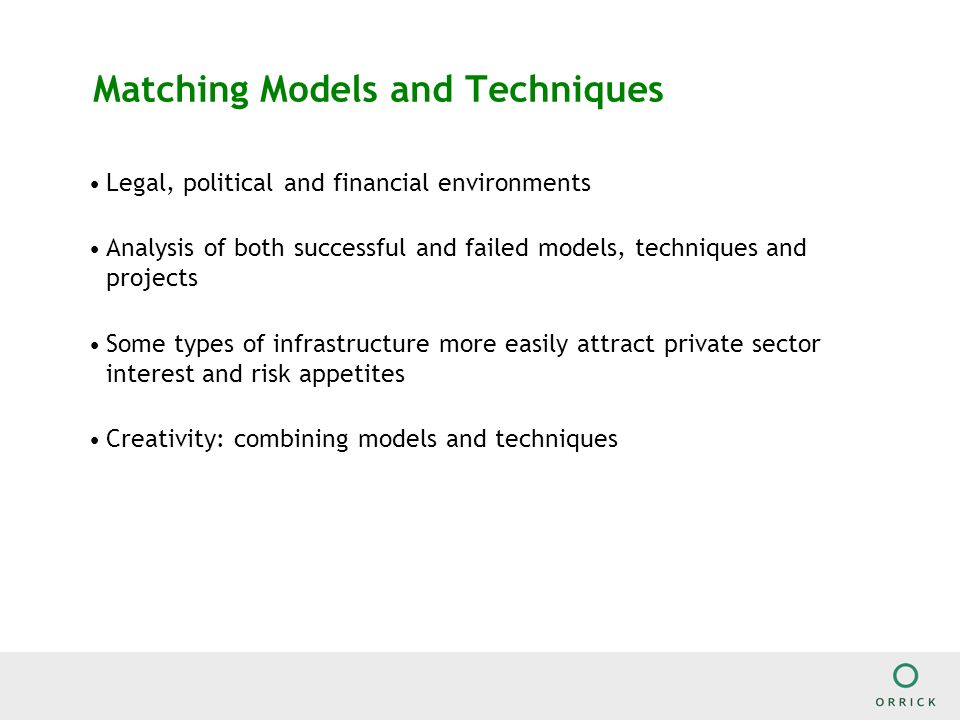 Matching Models and Techniques

• Legal, political and financial environments

• Analysis of both successful and failed models, techniques and projects

• Some types of infrastructure more easily attract private sector interest and risk appetites

• Creativity: combining models and techniques

ORRICK